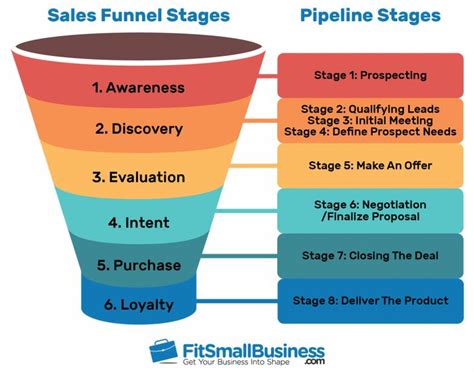 Sales Funnel Stages

1. Awareness

2. Discovery

3. Evaluation

4. Intent

5. Purchase

6. Loyalty

Pipeline Stages

Stage 1: Prospecting

Stage 2: Qualifying Leads
Stage 3: Initial Meeting
Stage 4: Define Prospect Needs

Stage 5: Make An Offer

Stage 6: Negotiation /Finalize Proposal

Stage 7: Closing The Deal

Stage 8: Deliver The Product

FitSmallBusiness.com
Get Your Business Into Shape